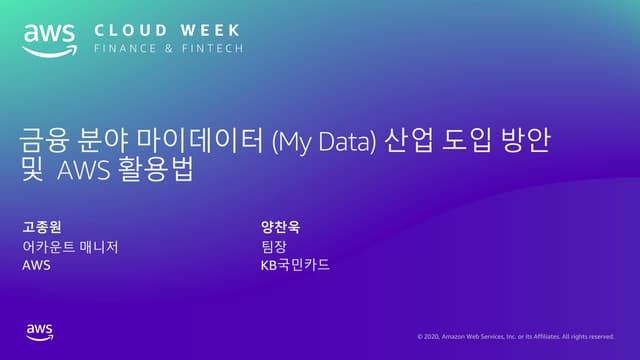 aws CLOUD WEEK
FINANCE & FINTECH

금융 분야 마이데이터 (My Data) 산업 도입 방안 및 AWS 활용법

고종원
어카운트 매니저
AWS

양찬욱
팀장
KB국민카드

aws

© 2020, Amazon Web Services, Inc. or its Affiliates. All rights reserved.